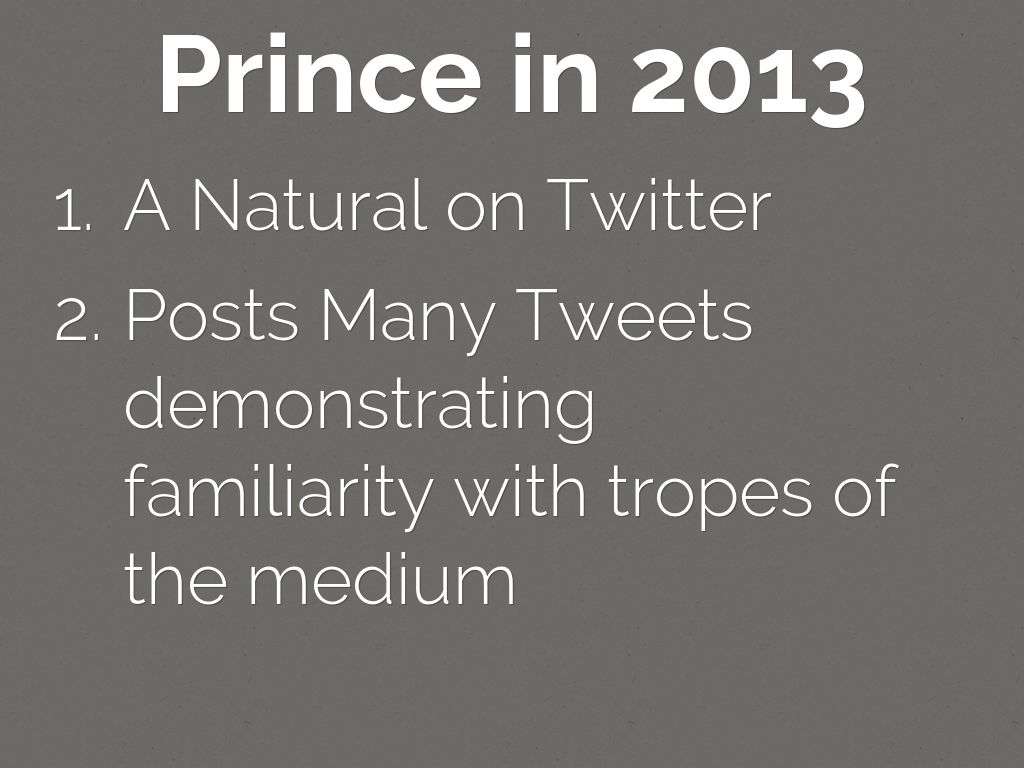 Prince in 2013

1. A Natural on Twitter
2. Posts Many Tweets demonstrating familiarity with tropes of the medium